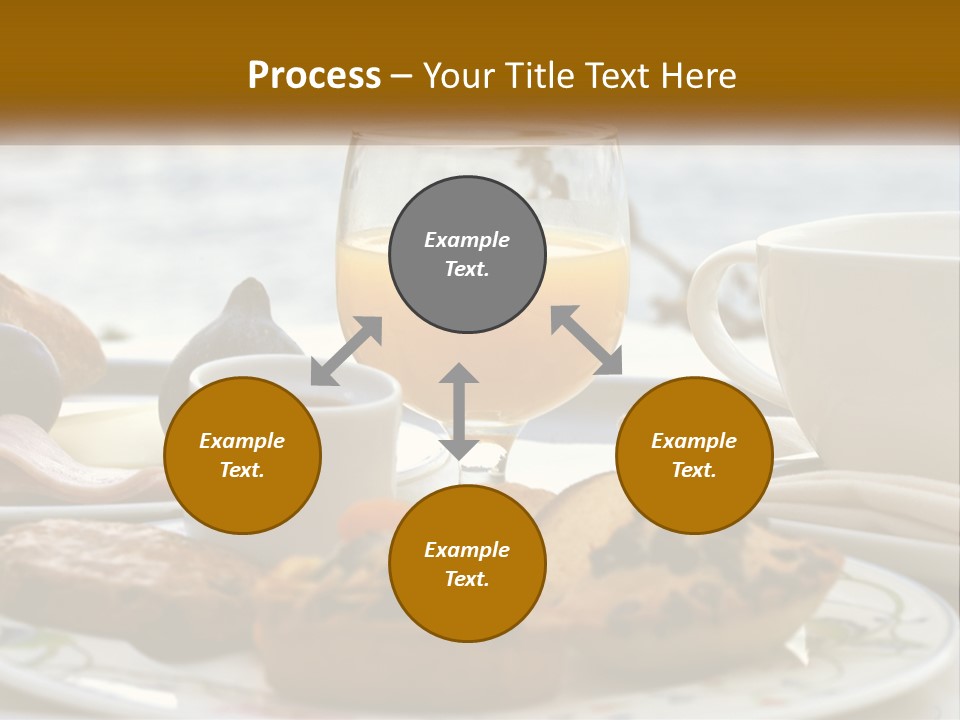 Process – Your Title Text Here

Example Text.

Example Text.

Example Text.

Example Text.